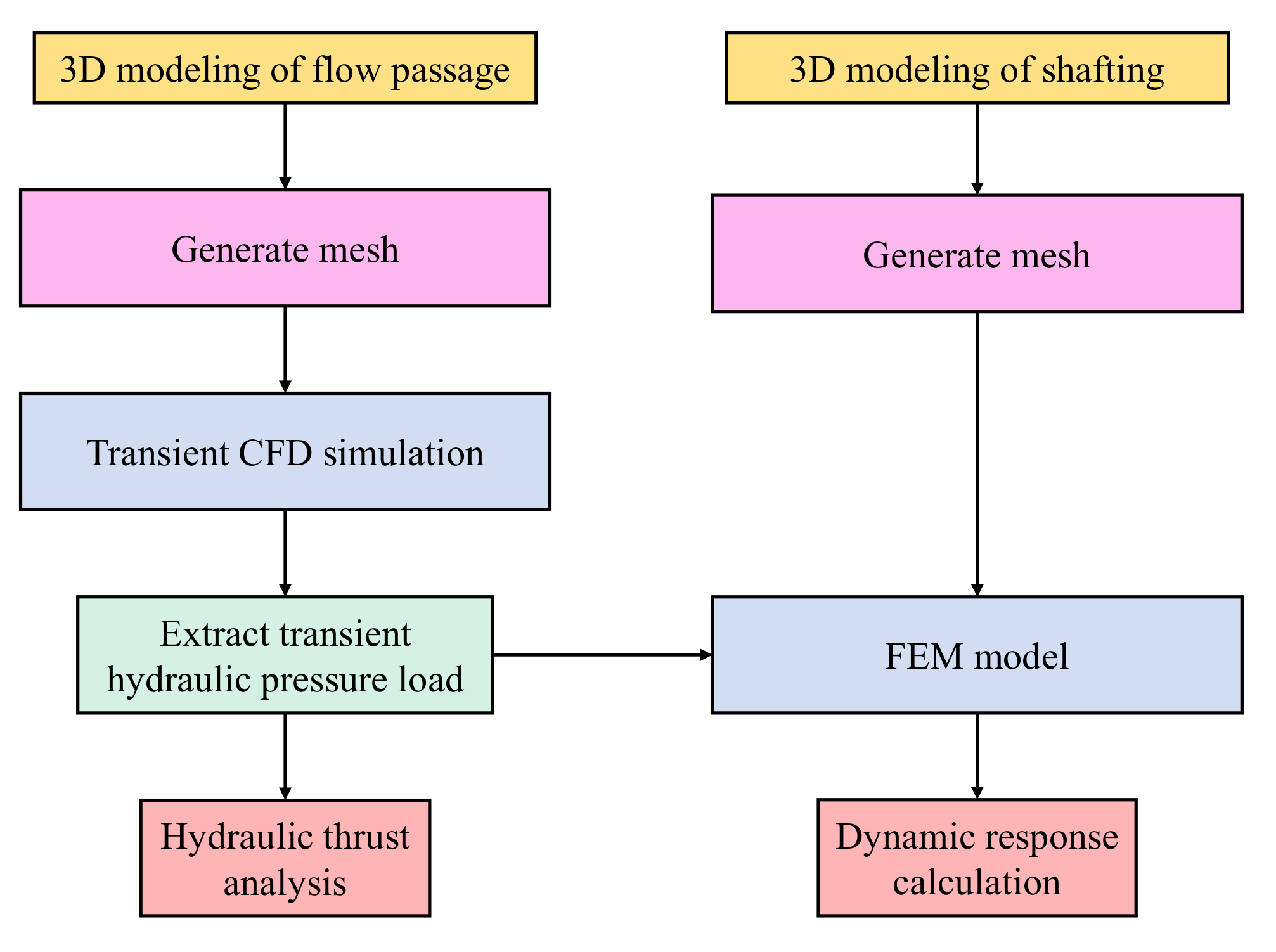 3D modeling of flow passage

Generate mesh

Transient CFD simulation

Extract transient hydraulic pressure load

Hydraulic thrust analysis

3D modeling of shafting

Generate mesh

FEM model

Dynamic response calculation